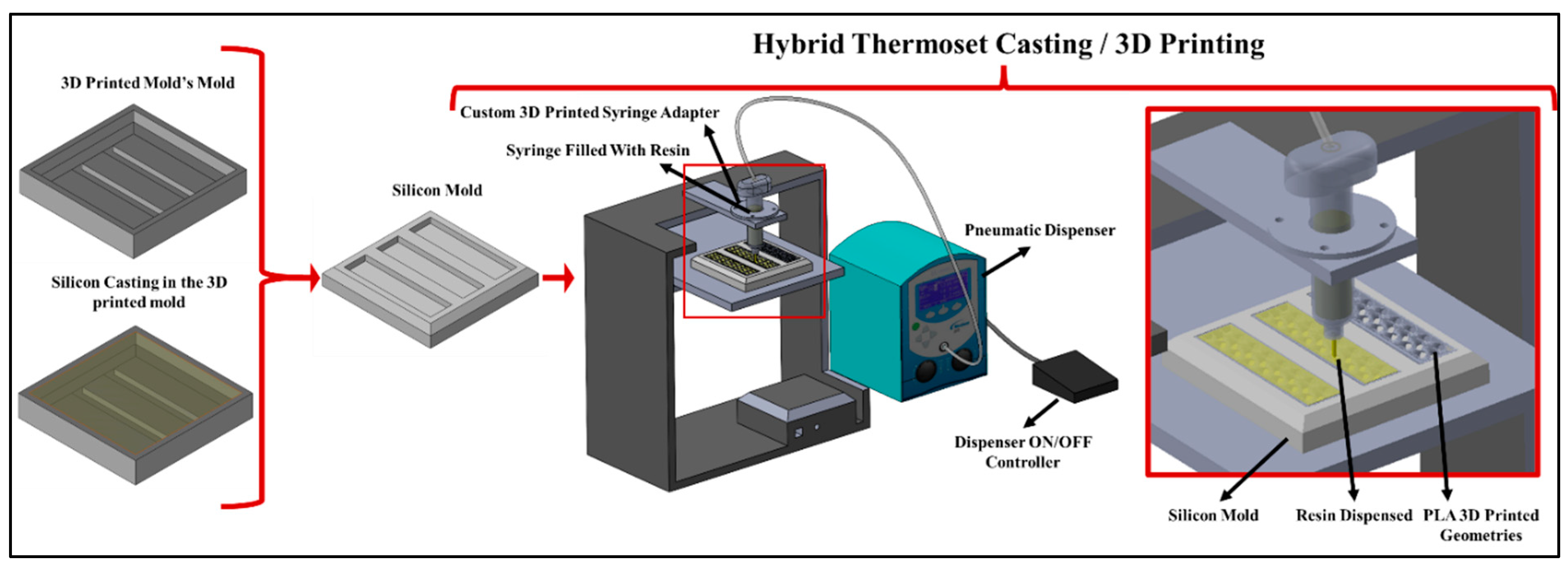 Hybrid Thermoset Casting / 3D Printing

3D Printed Mold's Mold

Silicon Casting in the 3D printed mold

Silicon Mold

Custom 3D Printed Syringe Adapter

Syringe Filled With Resin

Pneumatic Dispenser

Dispenser ON/OFF Controller

Silicon Mold

Resin Dispensed

PLA 3D Printed Geometries